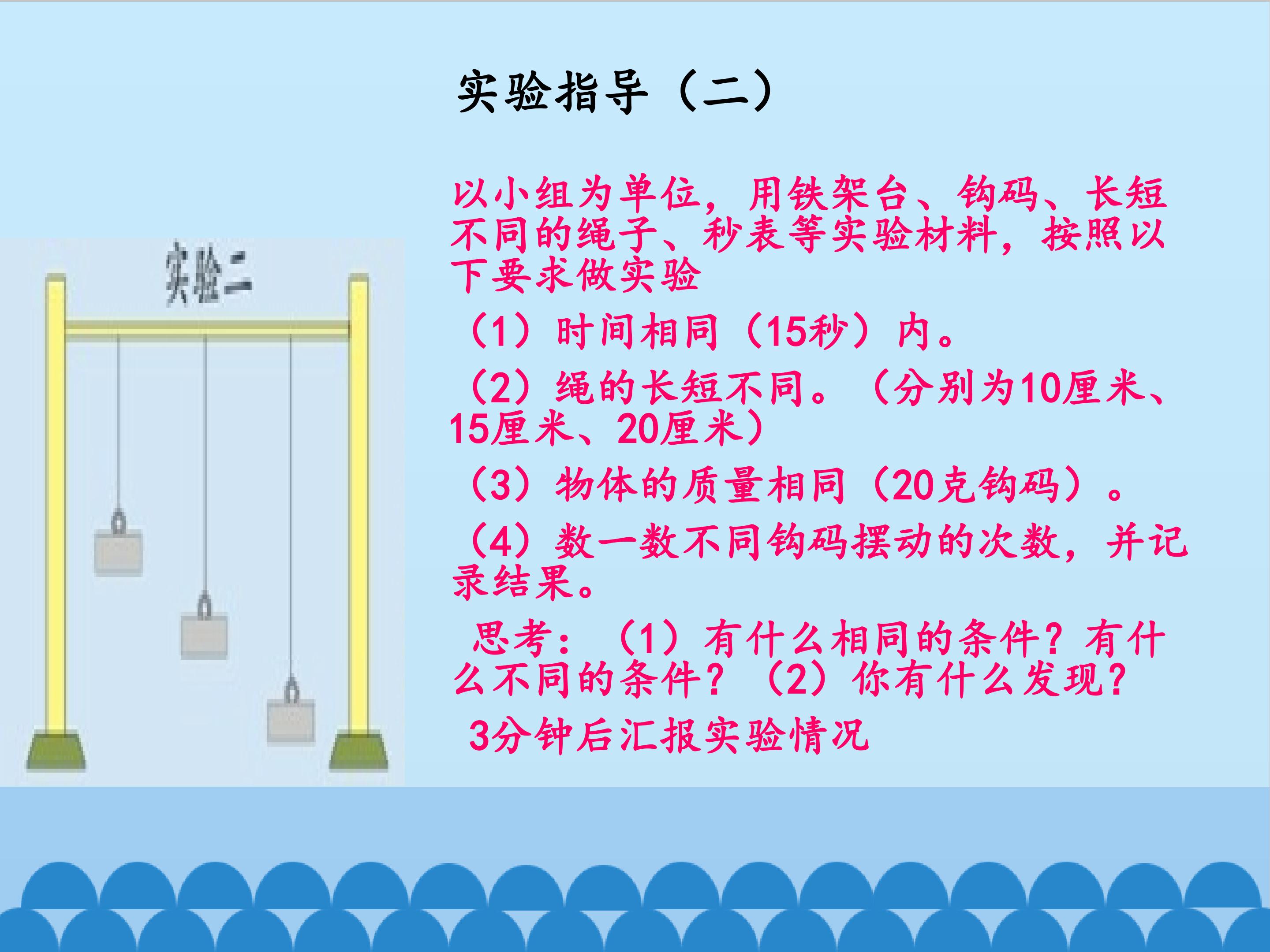 实验指导（二）

实验二

以小组为单位，用铁架台、钩码、长短不同的绳子、秒表等实验材料，按照以下要求做实验

（1）时间相同（15秒）内。

（2）绳的长短不同。（分别为10厘米、15厘米、20厘米）

（3）物体的质量相同（20克钩码）。

（4）数一数不同钩码摆动的次数，并记录结果。

思考：（1）有什么相同的条件？有什么不同的条件？（2）你有什么发现？

3分钟后汇报实验情况